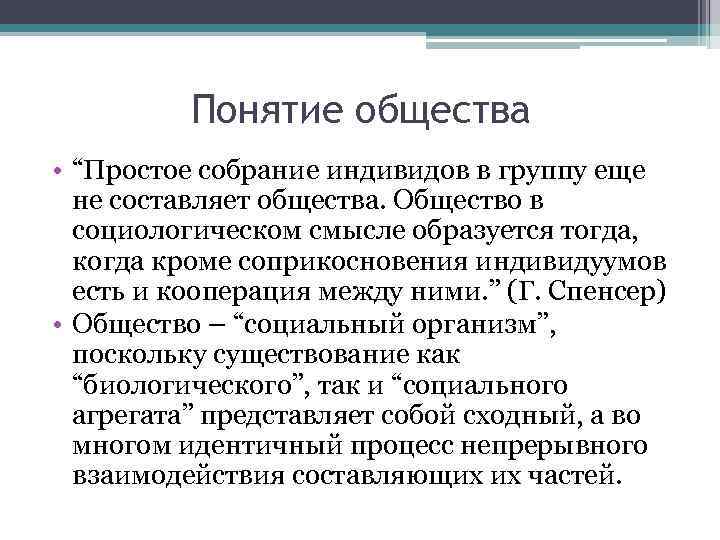 Понятие общества

• “Простое собрание индивидов в группу еще не составляет общества. Общество в социологическом смысле образуется тогда, когда кроме соприкосновения индивидуумов есть и кооперация между ними.” (Г. Спенсер)
• Общество – “социальный организм”, поскольку существование как “биологического”, так и “социального агрегата” представляет собой сходный, а во многом идентичный процесс непрерывного взаимодействия составляющих их частей.